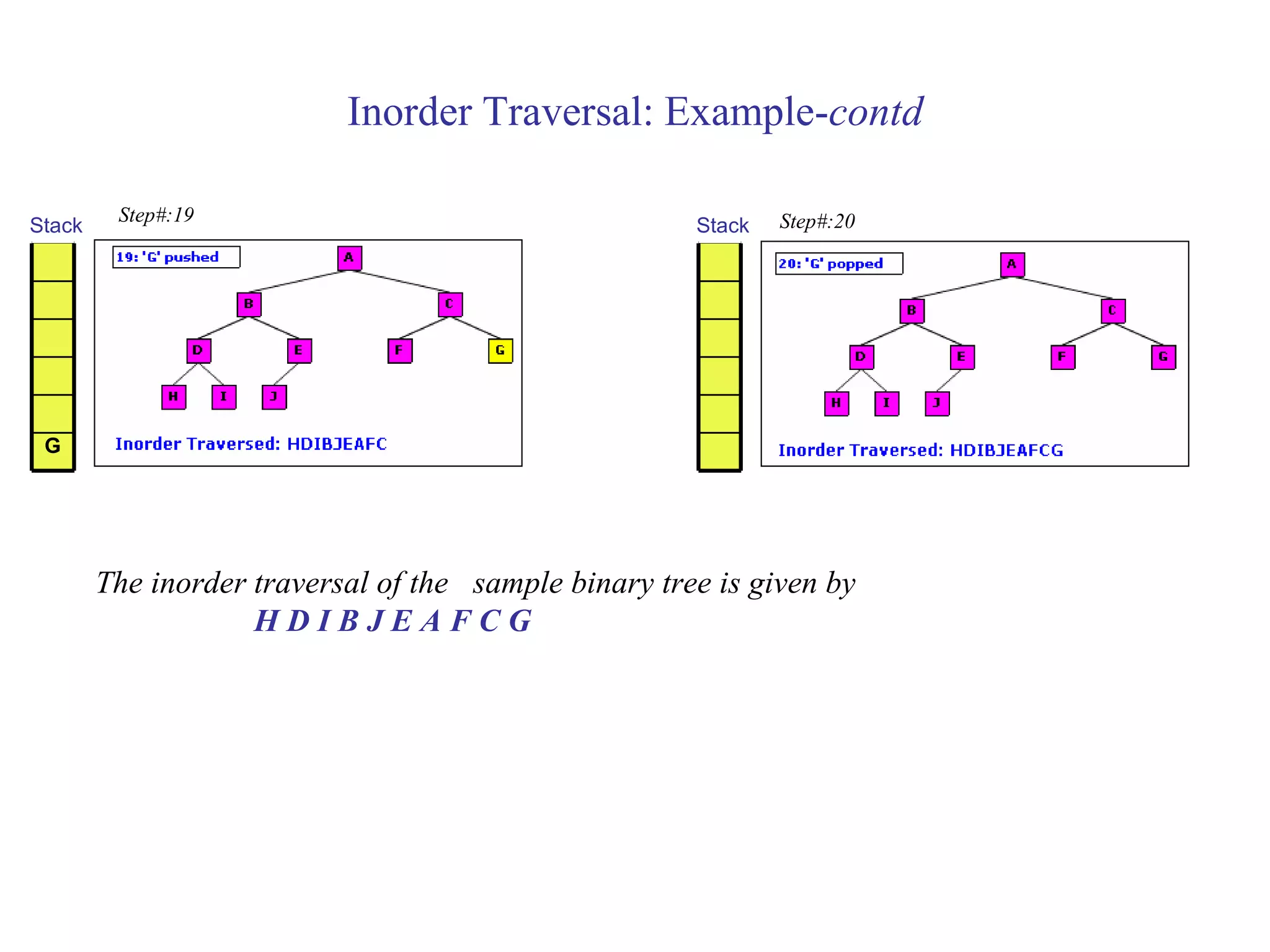 Inorder Traversal: Example-contd

Stack

Step#:19

G

19: 'G' pushed

A

B

C

D

E

F

G

H

I

J

Inorder Traversed: HDIBJEAFC

Stack

Step#:20

20: 'G' popped

A

B

C

D

E

F

G

H

I

J

Inorder Traversed: HDIBJEAFCG

The inorder traversal of the sample binary tree is given by
H D I B J E A F C G